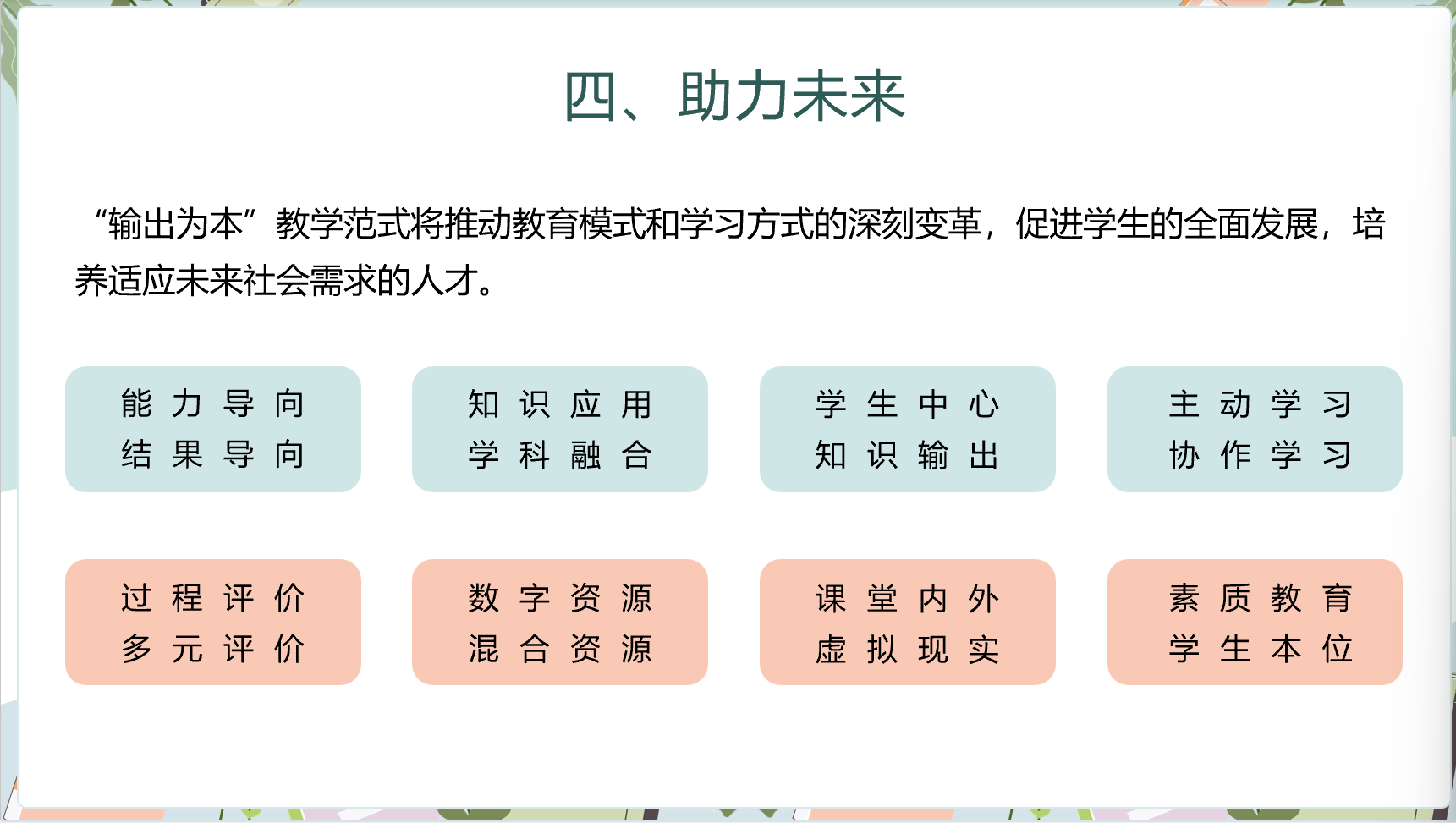 四、助力未来

“输出为本”教学范式将推动教育模式和学习方式的深刻变革，促进学生的全面发展，培养适应未来社会需求的人才。

能力导向
结果导向

知识应用
学科融合

学生中心
知识输出

主动学习
协作学习

过程评价
多元评价

数字资源
混合资源

课堂内外
虚拟现实

素质教育
学生本位